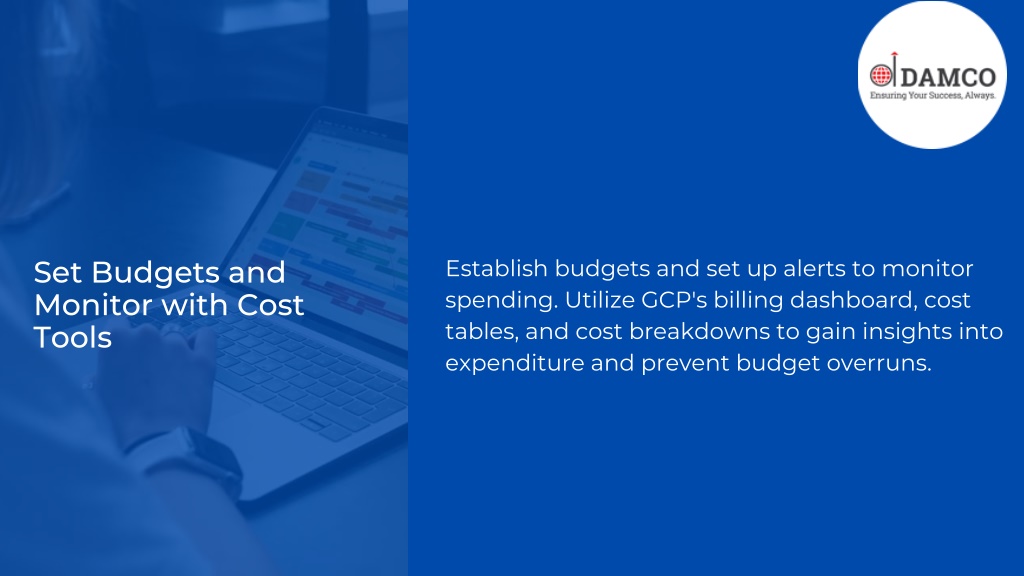 DAMCO
Ensuring Your Success, Always.

Set Budgets and Monitor with Cost Tools

Establish budgets and set up alerts to monitor spending. Utilize GCP's billing dashboard, cost tables, and cost breakdowns to gain insights into expenditure and prevent budget overruns.